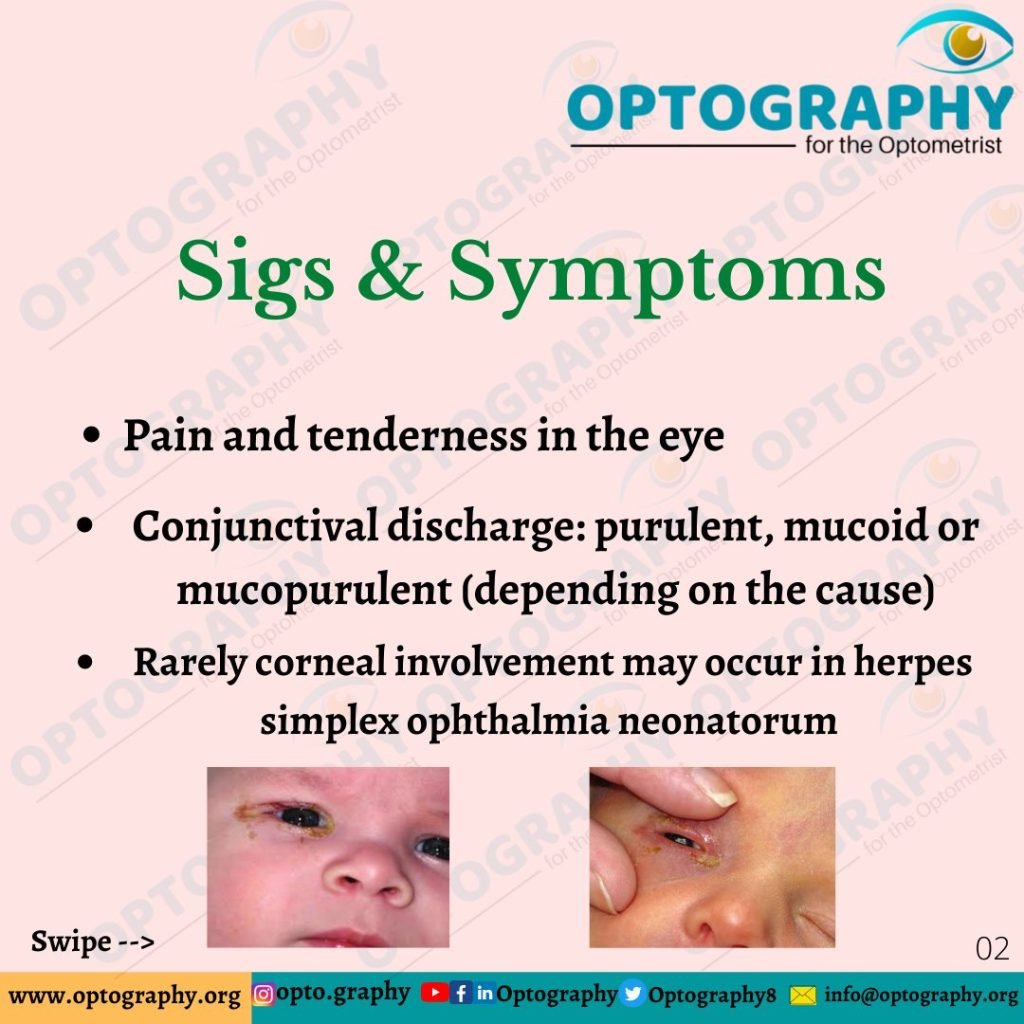 OPTOGRAPHY
for the Optometrist

Sigs & Symptoms

• Pain and tenderness in the eye

• Conjunctival discharge: purulent, mucoid or mucopurulent (depending on the cause)

• Rarely corneal involvement may occur in herpes simplex ophthalmia neonatorum

Swipe -->

02

www.optography.org opto.graphy Optography Optography8 info@optography.org